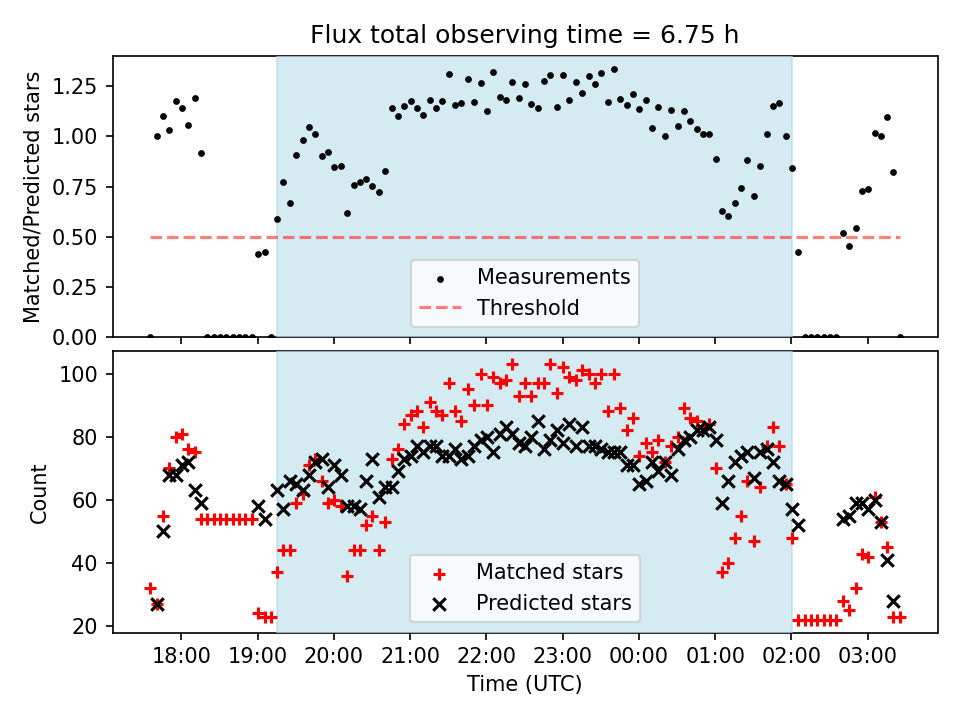 Flux total observing time = 6.75 h

Matched/Predicted stars

1.25
1.00
0.75
0.50
0.25
0.00

Measurements
Threshold

Count

100
80
60
40
20

Matched stars
Predicted stars

18:00 19:00 20:00 21:00 22:00 23:00 00:00 01:00 02:00 03:00

Time (UTC)